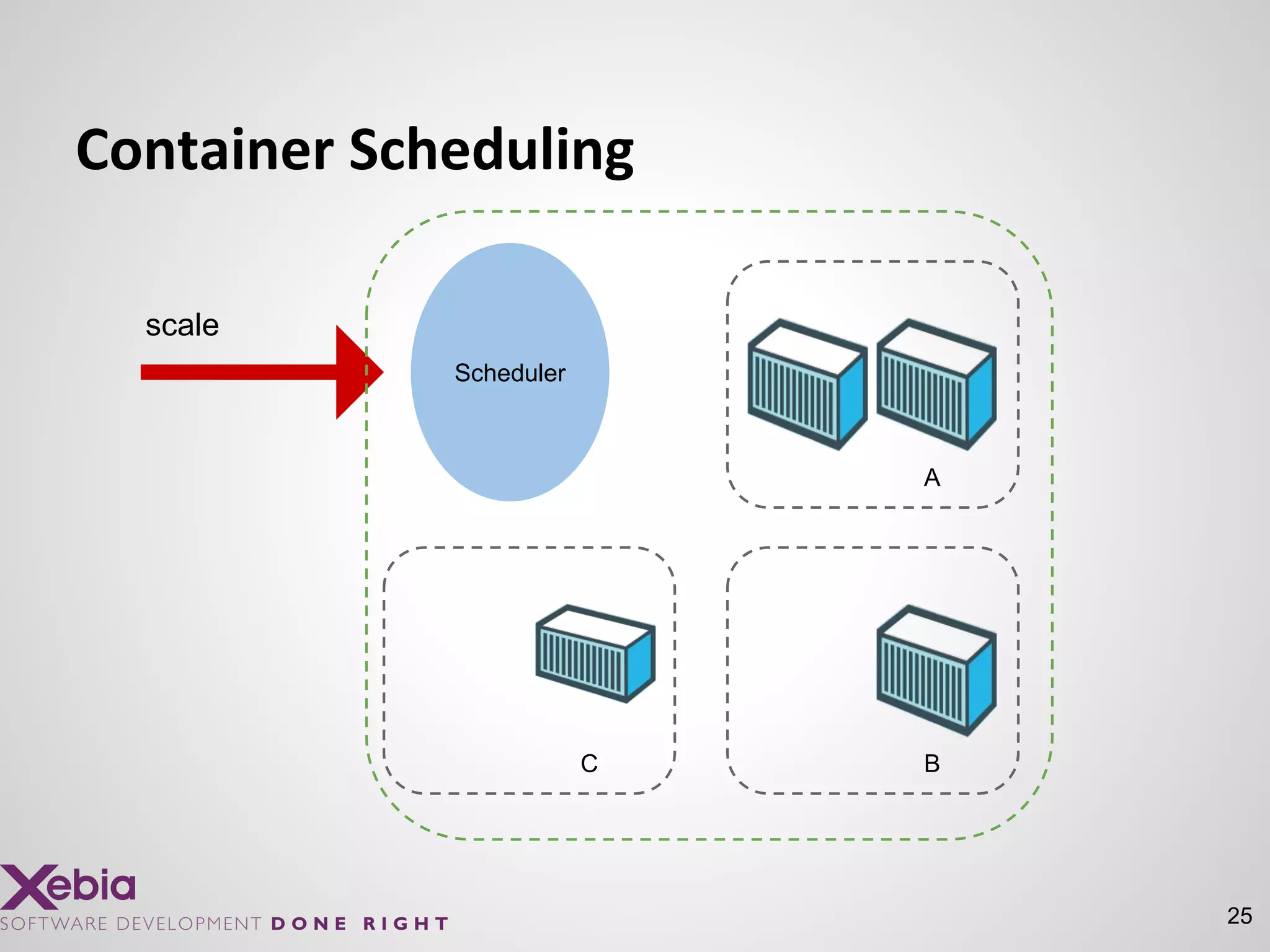 Container Scheduling

scale

Scheduler

A

C

B

Xebia
SOFTWARE DEVELOPMENT DONE RIGHT

25